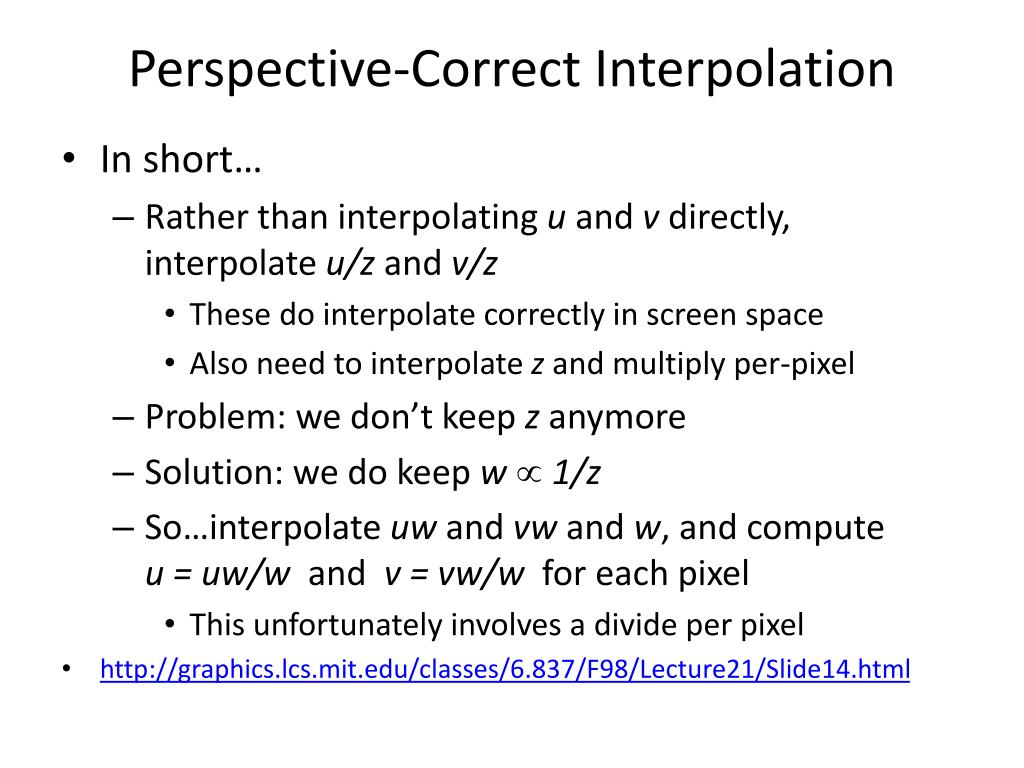 Perspective-Correct Interpolation

• In short…
  – Rather than interpolating $u$ and $v$ directly, interpolate $u/z$ and $v/z$
    • These do interpolate correctly in screen space
    • Also need to interpolate $z$ and multiply per-pixel
  – Problem: we don't keep $z$ anymore
  – Solution: we do keep $w \propto 1/z$
  – So…interpolate $uw$ and $vw$ and $w$, and compute $u = uw/w$ and $v = vw/w$ for each pixel
    • This unfortunately involves a divide per pixel
• http://graphics.lcs.mit.edu/classes/6.837/F98/Lecture21/Slide14.html